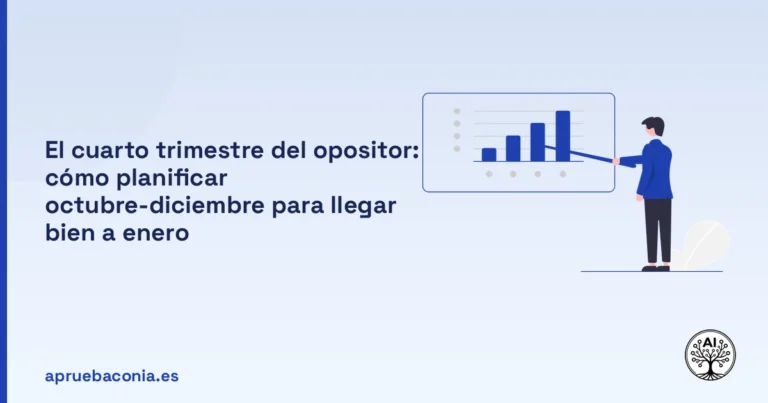 El cuarto trimestre del opositor: cómo planificar octubre-diciembre para llegar bien a enero

apruebaconia.es

AI